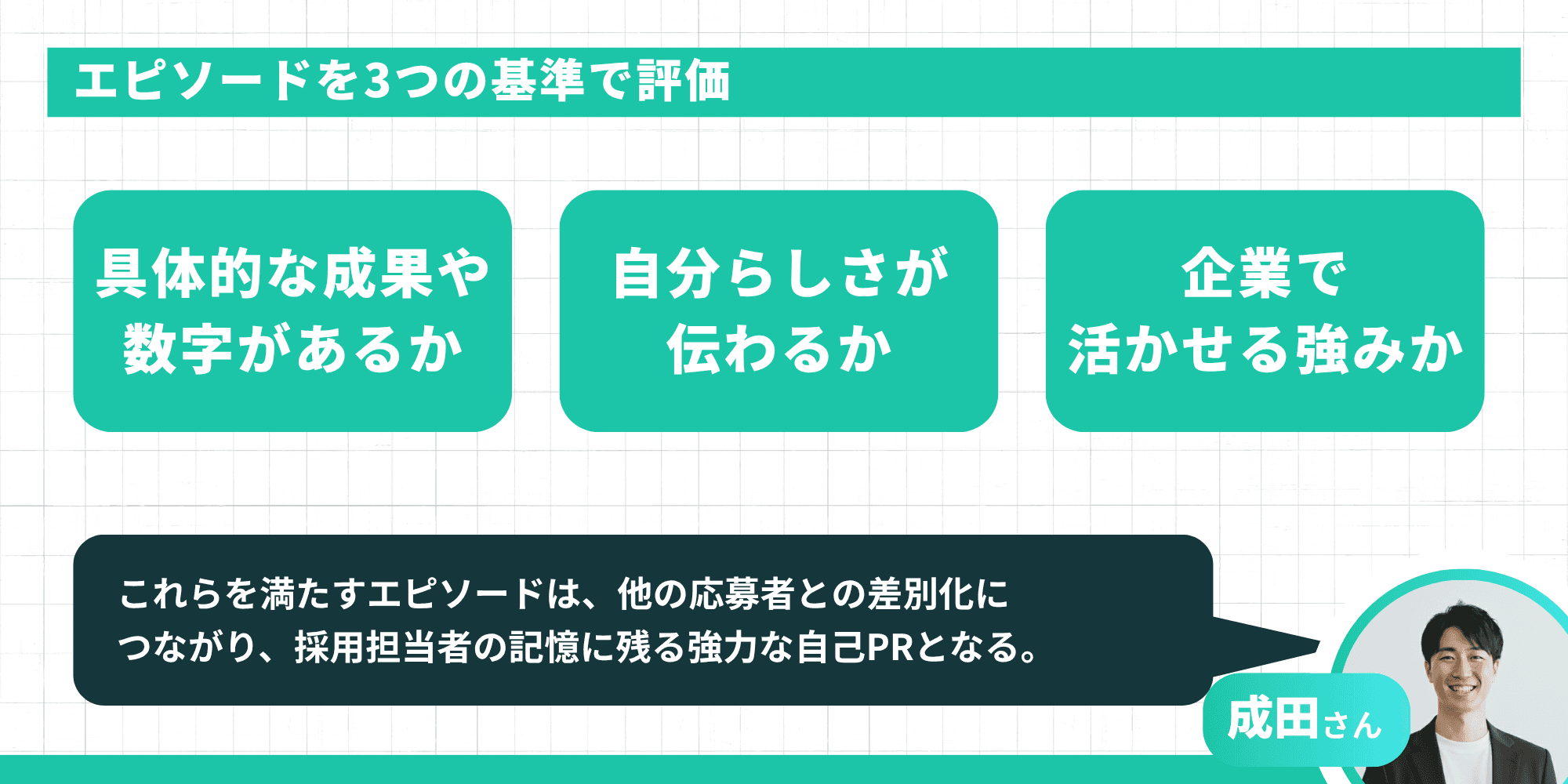 エピソードを3つの基準で評価

具体的な成果や数字があるか

自分らしさが伝わるか

企業で活かせる強みか

これらを満たすエピソードは、他の応募者との差別化につながり、採用担当者の記憶に残る強力な自己PRとなる。

成田さん